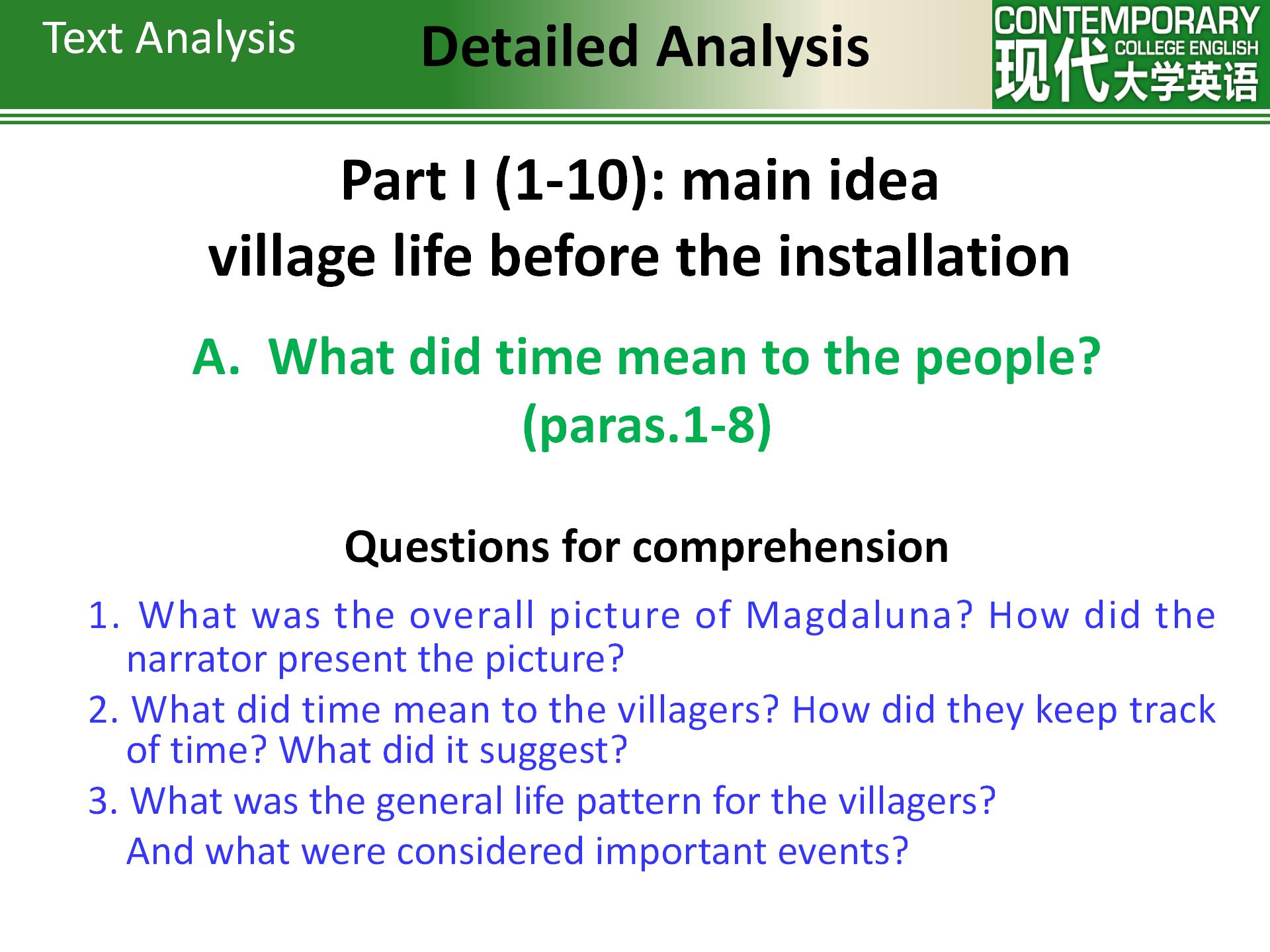 Text Analysis

Detailed Analysis

CONTEMPORARY
COLLEGE ENGLISH
现代大学英语

Part I (1-10): main idea
village life before the installation

A. What did time mean to the people? (paras.1-8)

Questions for comprehension

1. What was the overall picture of Magdaluna? How did the narrator present the picture?

2. What did time mean to the villagers? How did they keep track of time? What did it suggest?

3. What was the general life pattern for the villagers?
And what were considered important events?